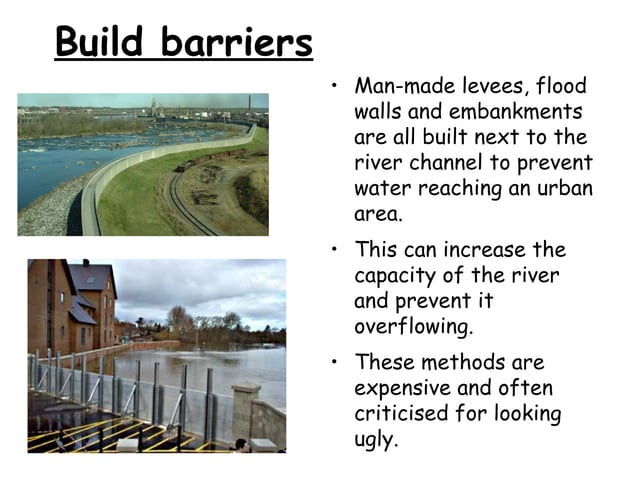 Build barriers

• Man-made levees, flood walls and embankments are all built next to the river channel to prevent water reaching an urban area.

• This can increase the capacity of the river and prevent it overflowing.

• These methods are expensive and often criticised for looking ugly.